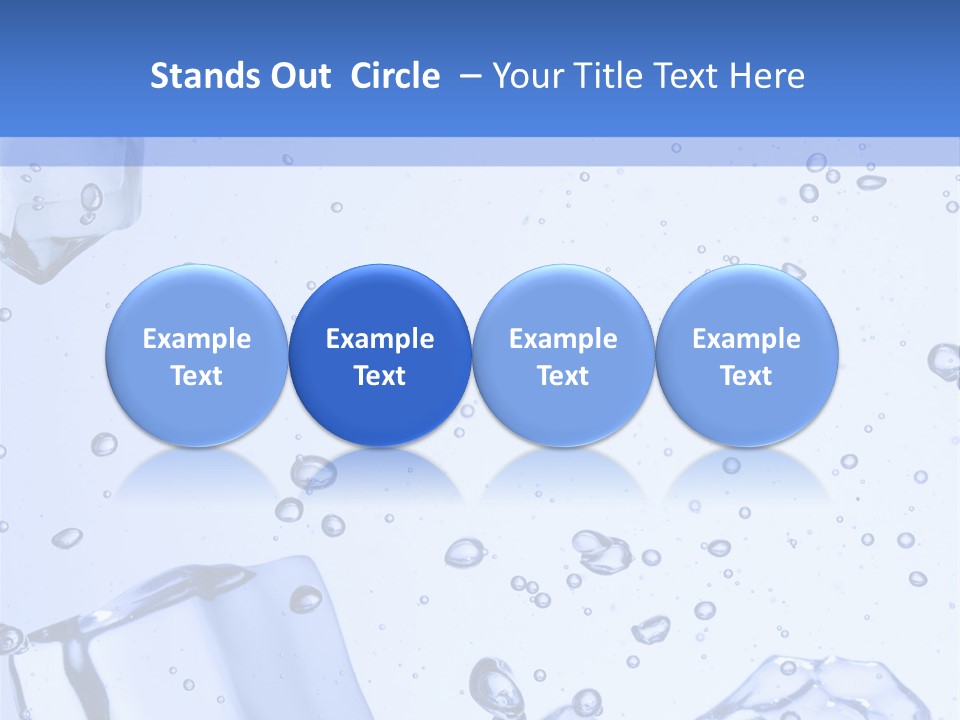 Stands Out Circle – Your Title Text Here

Example Text

Example Text

Example Text

Example Text